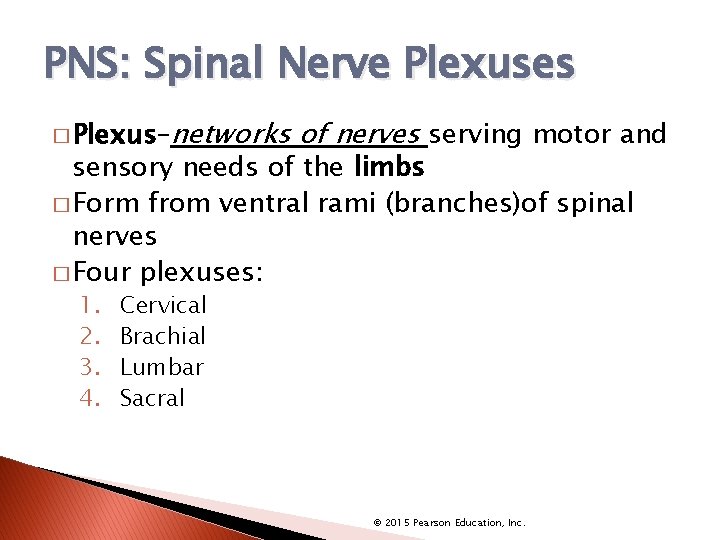 PNS: Spinal Nerve Plexuses

□ Plexus–networks of nerves serving motor and sensory needs of the limbs

□ Form from ventral rami (branches)of spinal nerves

□ Four plexuses:

1. Cervical
2. Brachial
3. Lumbar
4. Sacral

© 2015 Pearson Education, Inc.